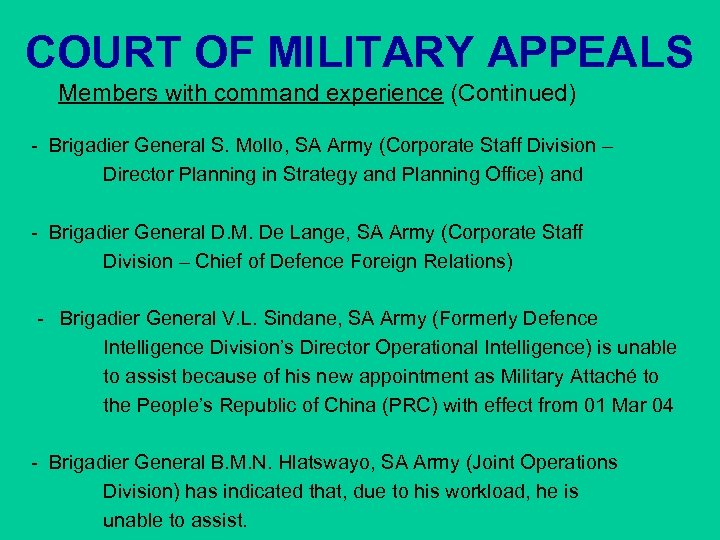 COURT OF MILITARY APPEALS

Members with command experience (Continued)

- Brigadier General S. Mollo, SA Army (Corporate Staff Division – Director Planning in Strategy and Planning Office) and

- Brigadier General D.M. De Lange, SA Army (Corporate Staff Division – Chief of Defence Foreign Relations)

- Brigadier General V.L. Sindane, SA Army (Formerly Defence Intelligence Division's Director Operational Intelligence) is unable to assist because of his new appointment as Military Attaché to the People's Republic of China (PRC) with effect from 01 Mar 04

- Brigadier General B.M.N. Hlatswayo, SA Army (Joint Operations Division) has indicated that, due to his workload, he is unable to assist.